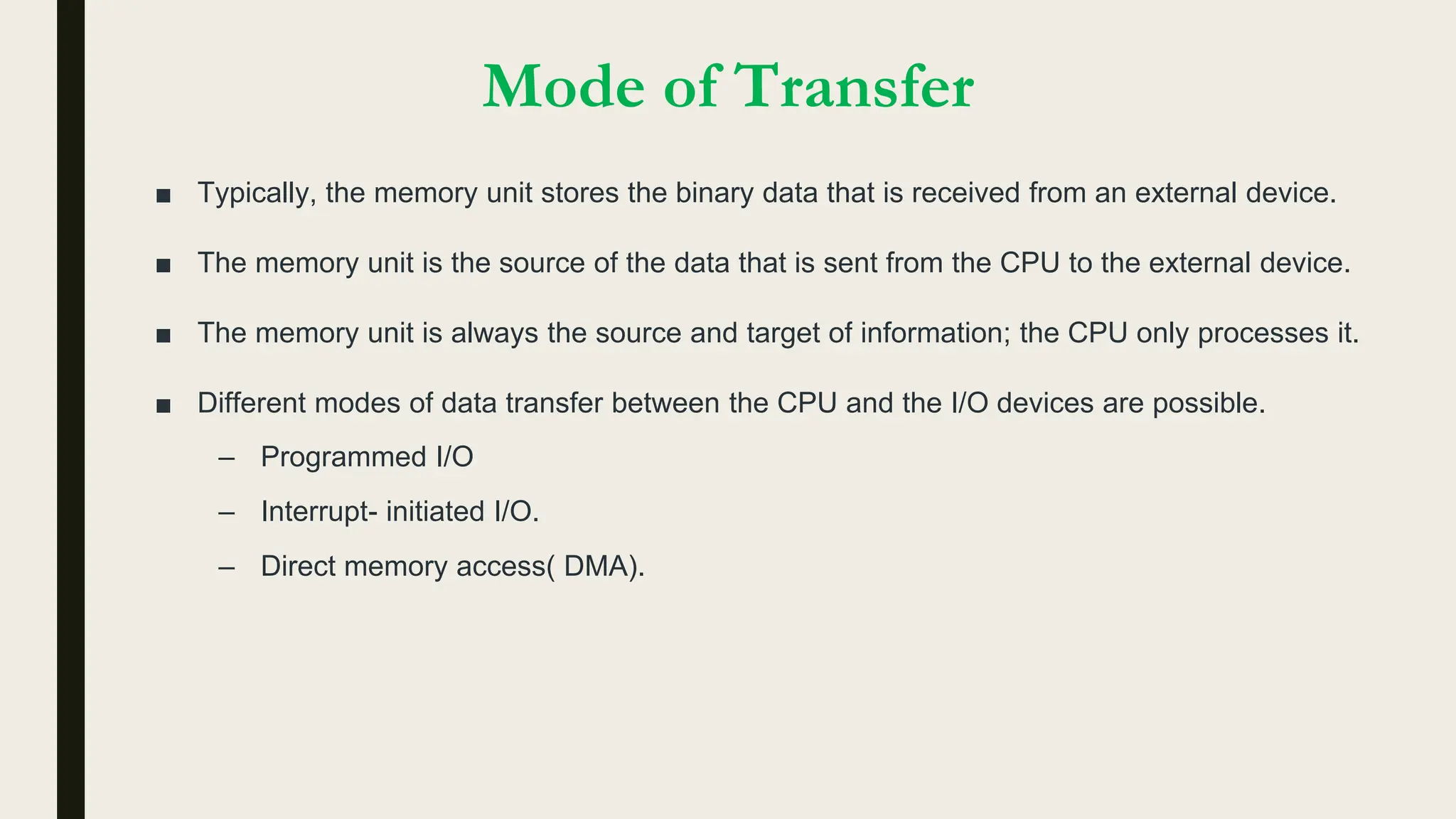 Mode of Transfer

■ Typically, the memory unit stores the binary data that is received from an external device.

■ The memory unit is the source of the data that is sent from the CPU to the external device.

■ The memory unit is always the source and target of information; the CPU only processes it.

■ Different modes of data transfer between the CPU and the I/O devices are possible.

– Programmed I/O

– Interrupt- initiated I/O.

– Direct memory access( DMA).